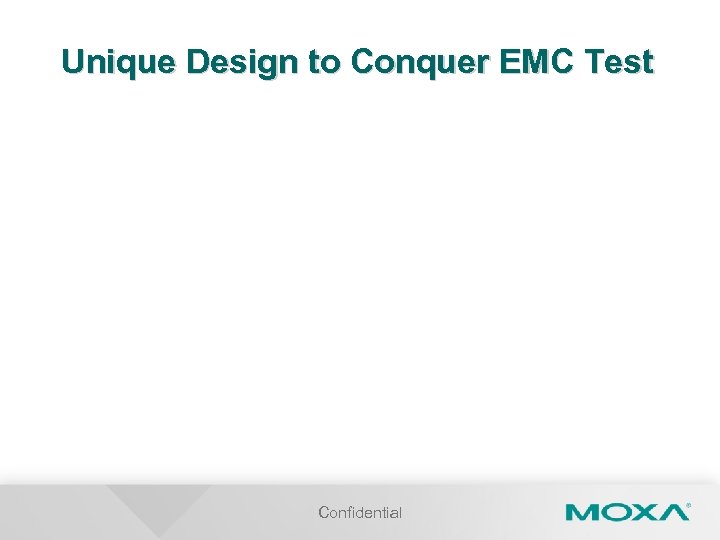 Unique Design to Conquer EMC Test

Confidential

MOXA®